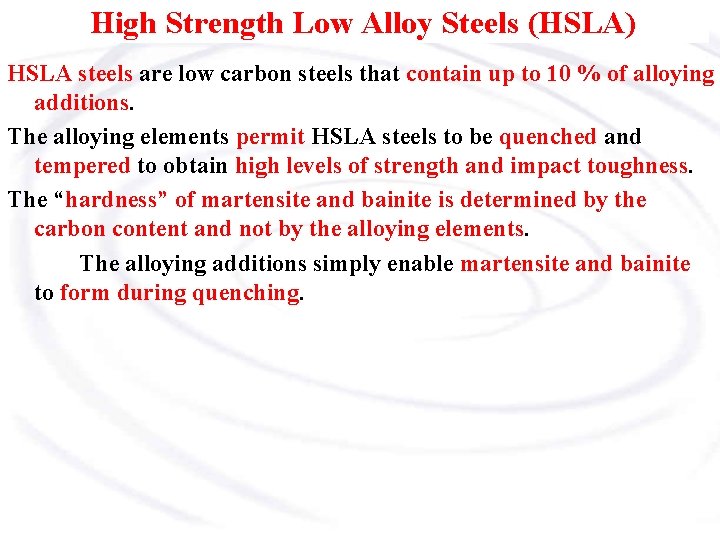 High Strength Low Alloy Steels (HSLA)

HSLA steels are low carbon steels that contain up to 10 % of alloying additions.

The alloying elements permit HSLA steels to be quenched and tempered to obtain high levels of strength and impact toughness.

The “hardness” of martensite and bainite is determined by the carbon content and not by the alloying elements.

The alloying additions simply enable martensite and bainite to form during quenching.